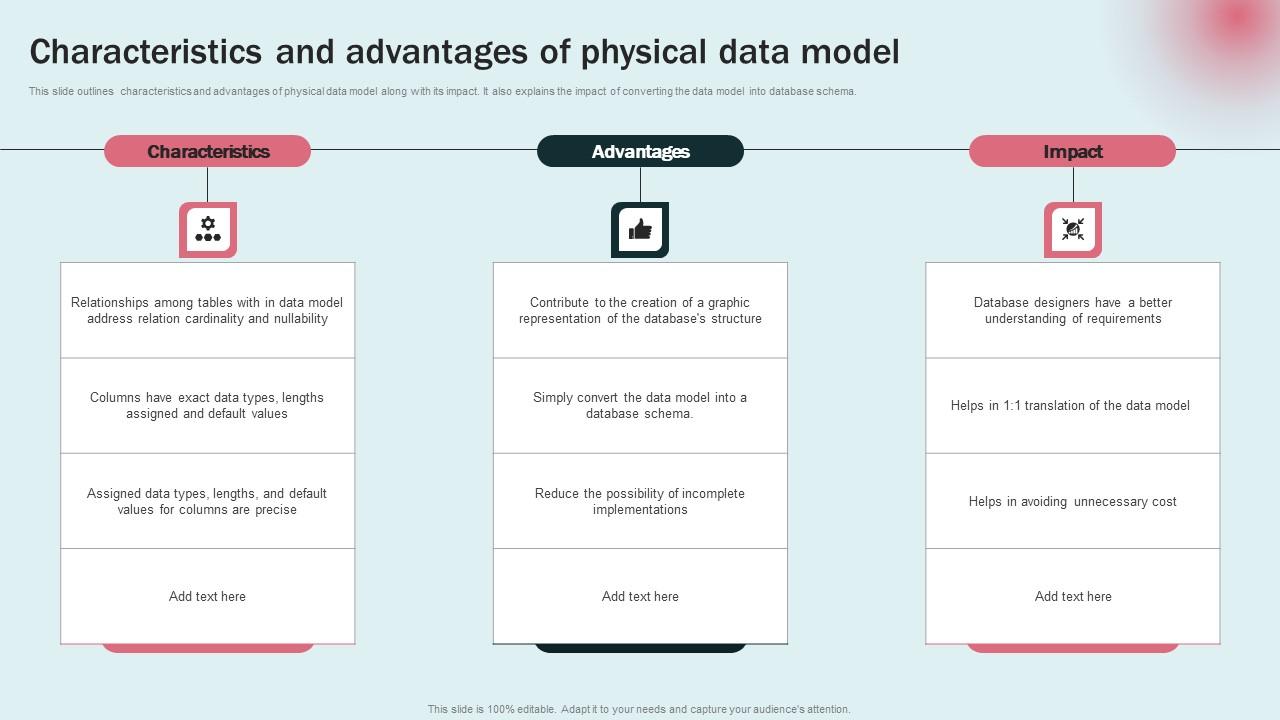 Characteristics and advantages of physical data model

This slide outlines characteristics and advantages of physical data model along with its impact. It also explains the impact of converting the data model into database schema.

Characteristics

Relationships among tables with in data model address relation cardinality and nullability

Columns have exact data types, lengths assigned and default values

Assigned data types, lengths, and default values for columns are precise

Add text here

Advantages

Contribute to the creation of a graphic representation of the database's structure

Simply convert the data model into a database schema.

Reduce the possibility of incomplete implementations

Add text here

Impact

Database designers have a better understanding of requirements

Helps in 1:1 translation of the data model

Helps in avoiding unnecessary cost

Add text here

This slide is 100% editable. Adapt it to your needs and capture your audience's attention.